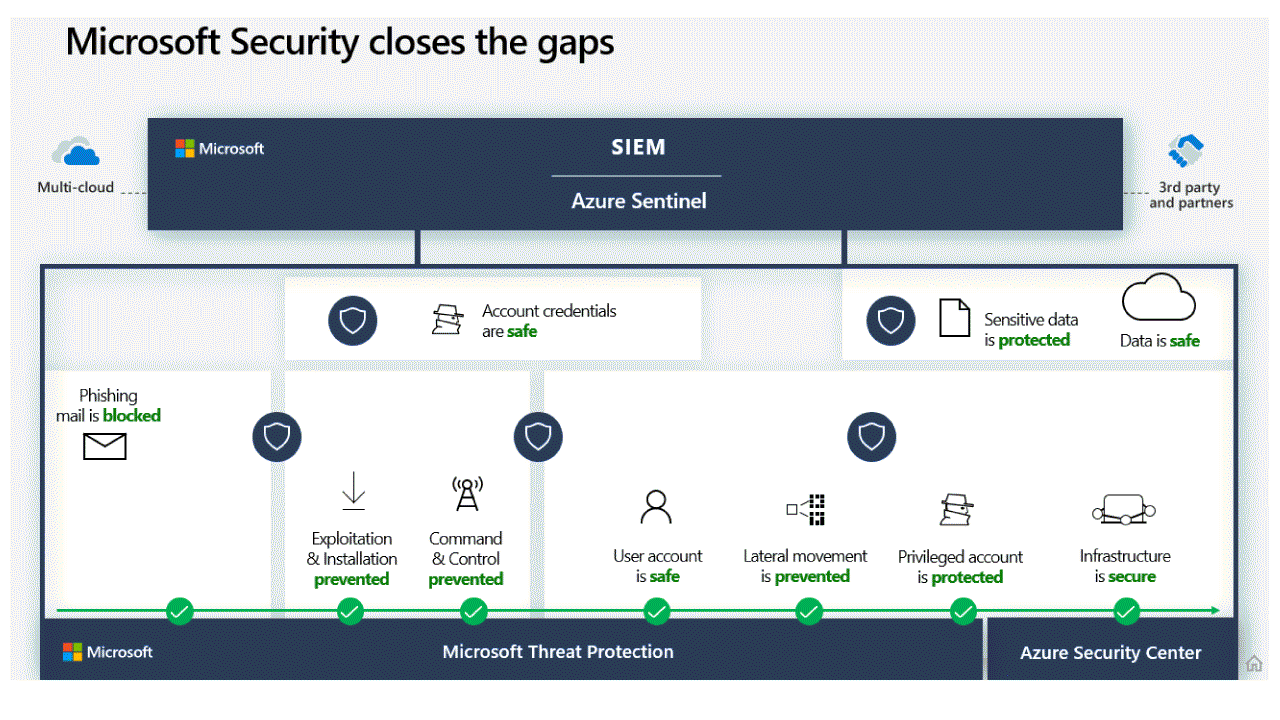 Microsoft Security closes the gaps

Multi-cloud

Microsoft

SIEM

Azure Sentinel

3rd party and partners

Account credentials are safe

Sensitive data is protected

Data is safe

Phishing mail is blocked

Exploitation & Installation prevented

Command & Control prevented

User account is safe

Lateral movement is prevented

Privileged account is protected

Infrastructure is secure

Microsoft

Microsoft Threat Protection

Azure Security Center